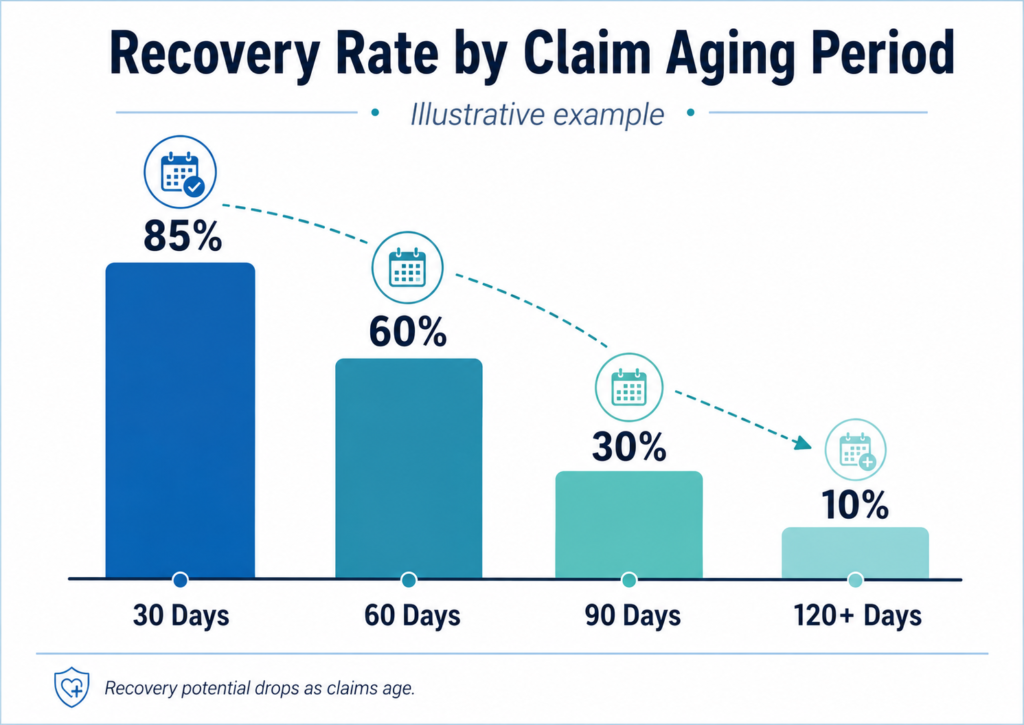 Recovery Rate by Claim Aging Period

Illustrative example

85%

60%

30%

10%

30 Days

60 Days

90 Days

120+ Days

Recovery potential drops as claims age.